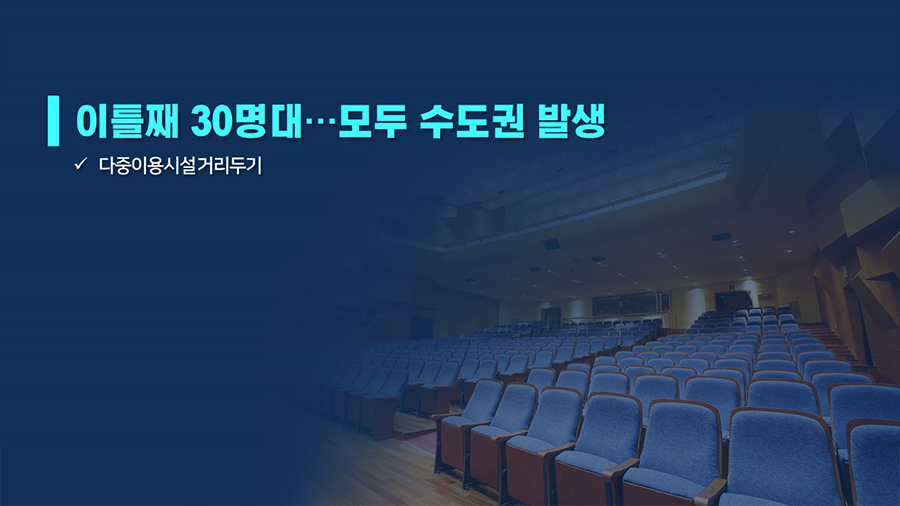 이틀째 30명대…모두 수도권 발생

✓ 다중이용시설거리두기